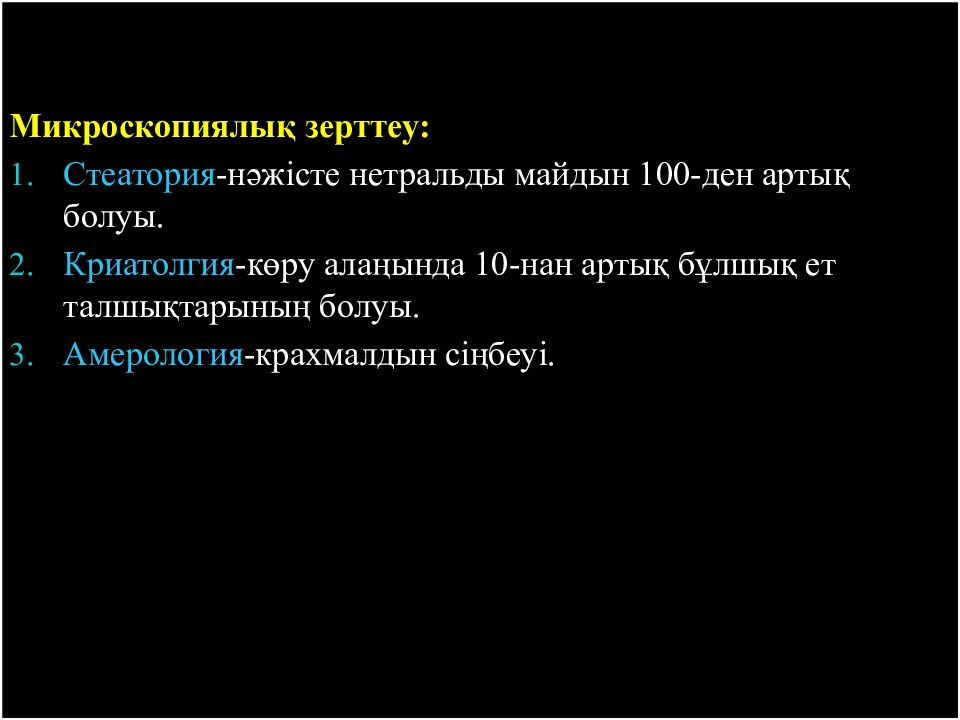 Микроскопиялық зерттеу:

1. Стеатория-нәжісте нетральды майдын 100-ден артық болуы.
2. Криатолгия-көру алаңында 10-нан артық бұлшық ет талшықтарының болуы.
3. Амерология-крахмалдын сіңбеуі.